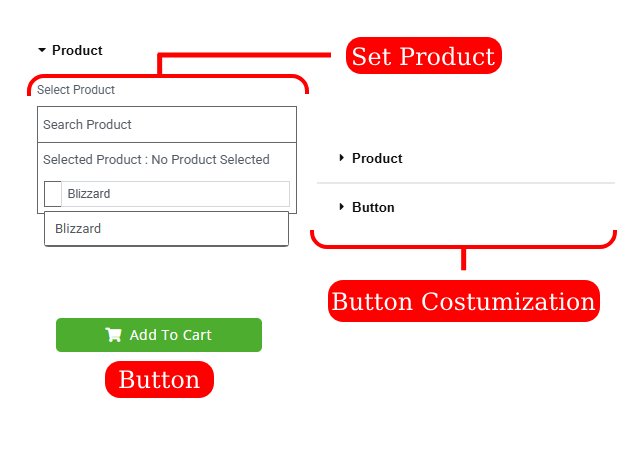 Product

Set Product

Select Product

Search Product

Selected Product : No Product Selected

Blizzard

Blizzard

Product

Button

Button Costumization

Add To Cart

Button